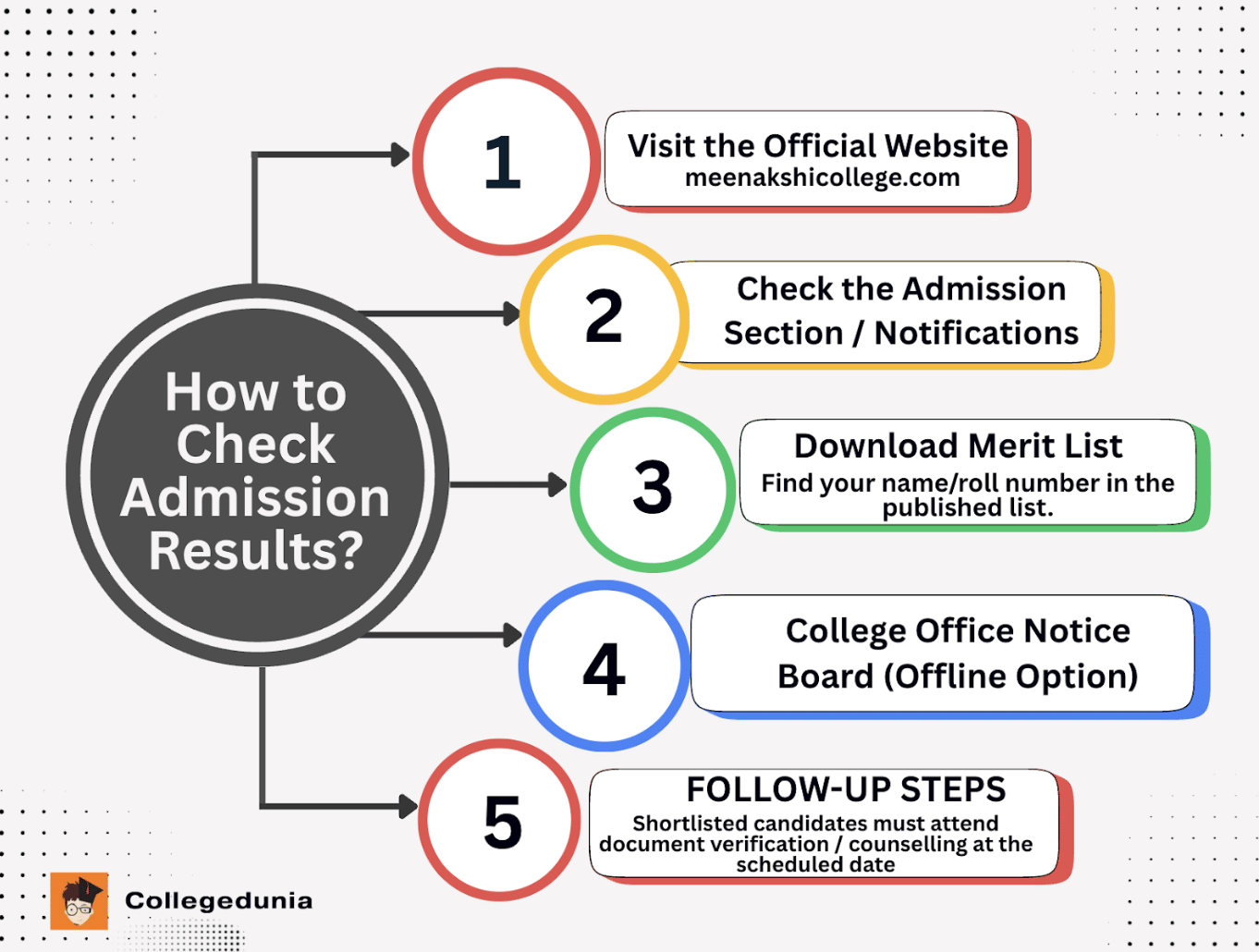 How to Check Admission Results?

1
Visit the Official Website
meenakshicollege.com

2
Check the Admission Section / Notifications

3
Download Merit List
Find your name/roll number in the published list.

4
College Office Notice Board (Offline Option)

5
FOLLOW-UP STEPS
Shortlisted candidates must attend document verification / counselling at the scheduled date

Collegedunia